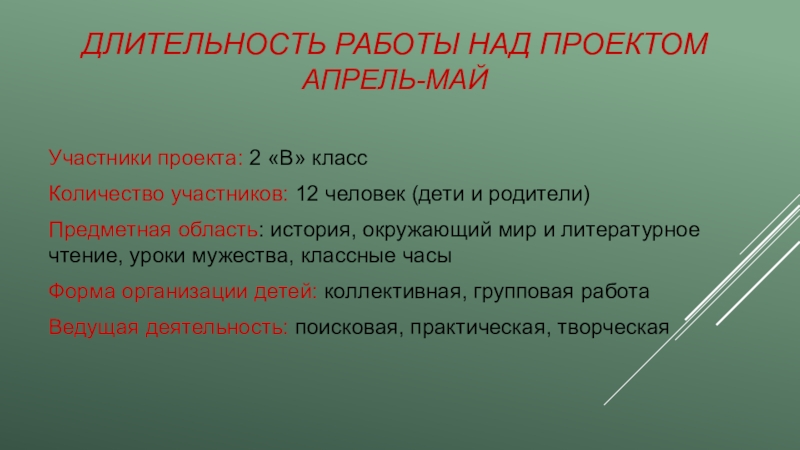 ДЛИТЕЛЬНОСТЬ РАБОТЫ НАД ПРОЕКТОМ АПРЕЛЬ-МАЙ

Участники проекта: 2 «В» класс

Количество участников: 12 человек (дети и родители)

Предметная область: история, окружающий мир и литературное чтение, уроки мужества, классные часы

Форма организации детей: коллективная, групповая работа

Ведущая деятельность: поисковая, практическая, творческая